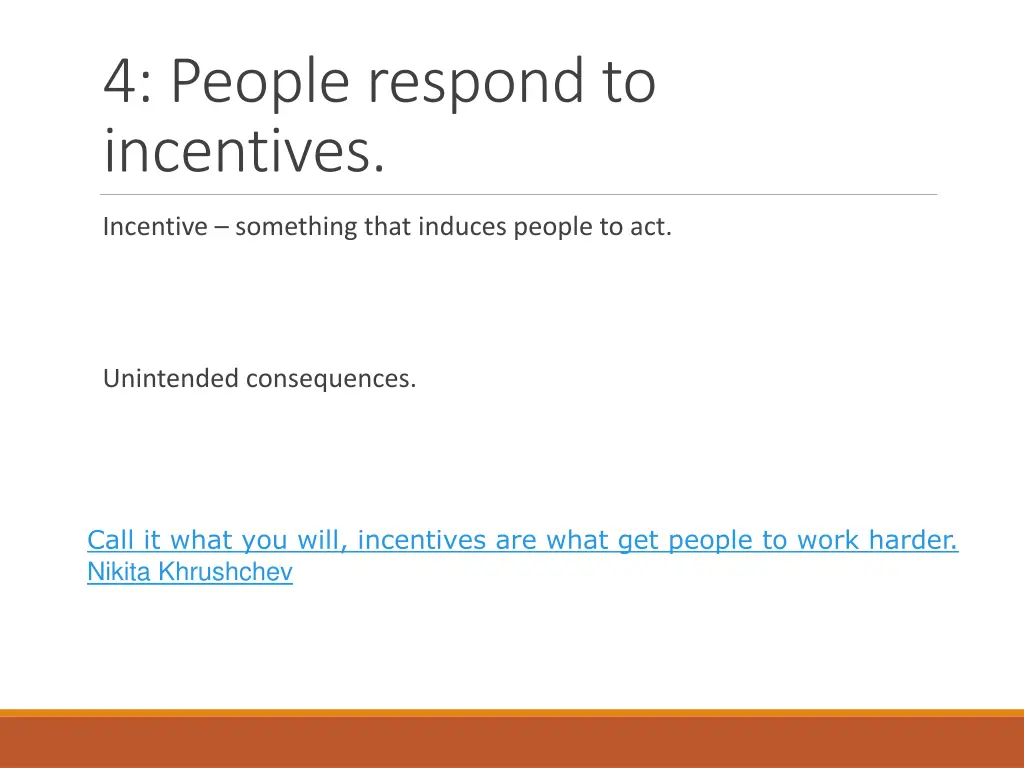 4: People respond to incentives.

Incentive – something that induces people to act.

Unintended consequences.

Call it what you will, incentives are what get people to work harder.
Nikita Khrushchev